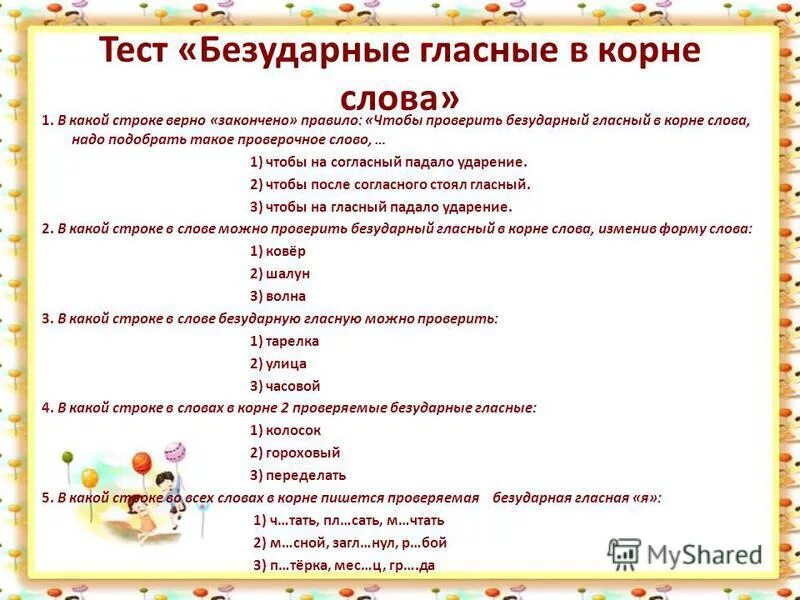 Тест «Безударные гласные в корне слова»

1. В какой строке верно «закончено» правило: «Чтобы проверить безударный гласный в корне слова, надо подобрать такое проверочное слово, …

1) чтобы на согласный падало ударение.

2) чтобы после согласного стоял гласный.

3) чтобы на гласный падало ударение.

2. В какой строке в слове можно проверить безударный гласный в корне слова, изменив форму слова:

1) ковёр

2) шалун

3) волна

3. В какой строке в слове безударную гласную можно проверить:

1) тарелка

2) улица

3) часовой

4. В какой строке в словах в корне 2 проверяемые безударные гласные:

1) колосок

2) гороховый

3) переделать

5. В какой строке во всех словах в корне пишется проверяемая безударная гласная «я»:

1) ч…тать, пл…сать, м…чтать

2) м…сной, загл…нул, р…бой

3) п…тёрка, мес…ц, гр….да

MyShared